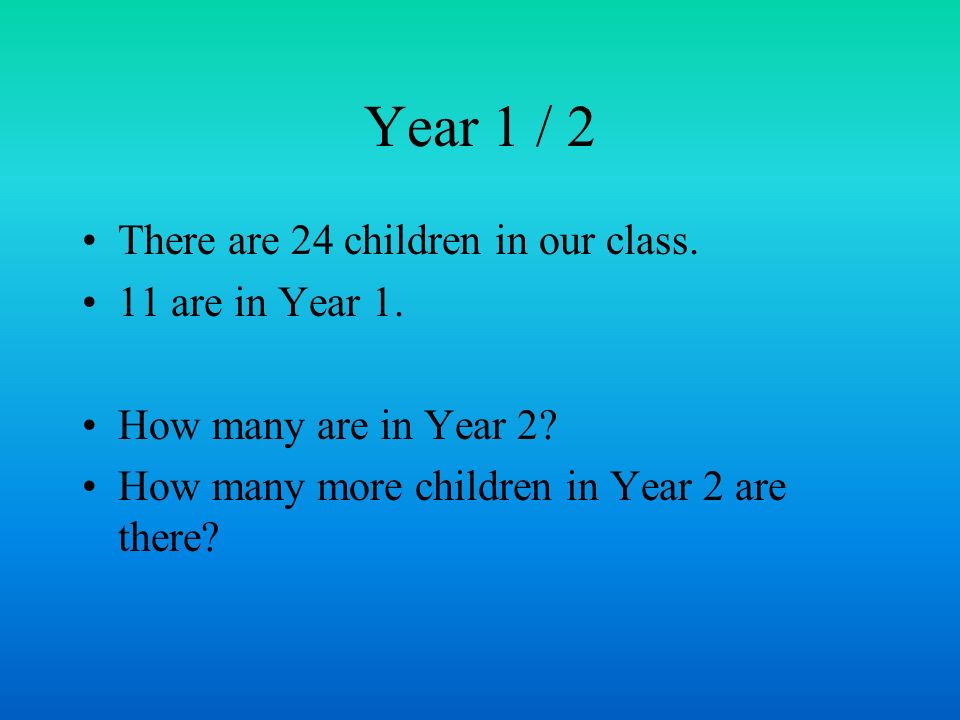 Year 1 / 2

• There are 24 children in our class.
• 11 are in Year 1.

• How many are in Year 2?
• How many more children in Year 2 are there?